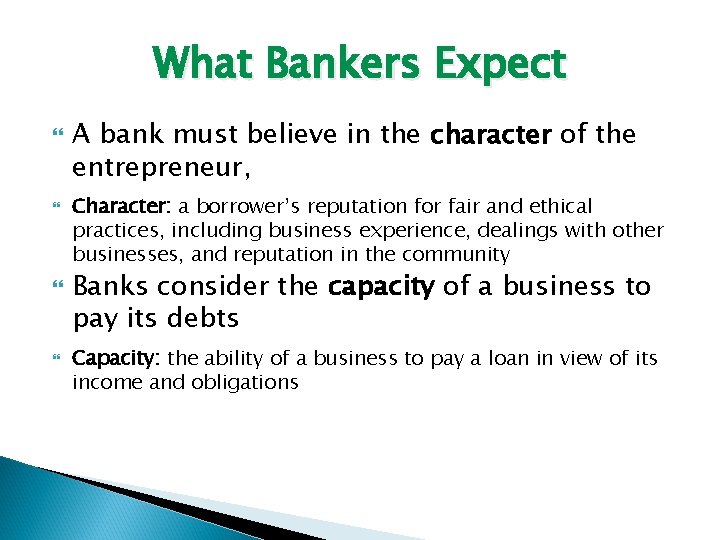 What Bankers Expect

A bank must believe in the character of the entrepreneur,

Character: a borrower's reputation for fair and ethical practices, including business experience, dealings with other businesses, and reputation in the community

Banks consider the capacity of a business to pay its debts

Capacity: the ability of a business to pay a loan in view of its income and obligations